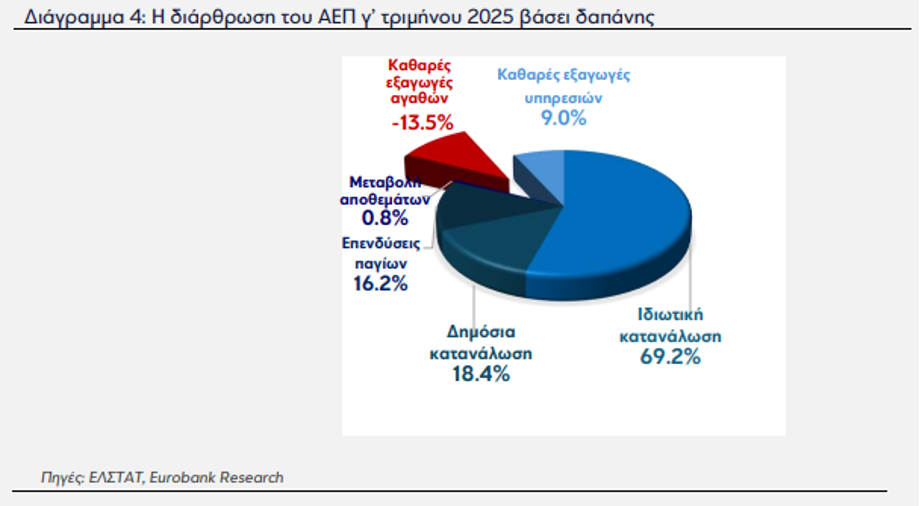 Διάγραμμα 4: Η διάρθρωση του ΑΕΠ γ' τριμήνου 2025 βάσει δαπάνης

Καθαρές εξαγωγές αγαθών -13.5%

Καθαρές εξαγωγές υπηρεσιών 9.0%

Μεταβολή αποθεμάτων 0.8%

Επενδύσεις παγίων 16.2%

Δημόσια κατανάλωση 18.4%

Ιδιωτική κατανάλωση 69.2%

Πηγές: ΕΛΣΤΑΤ, Eurobank Research